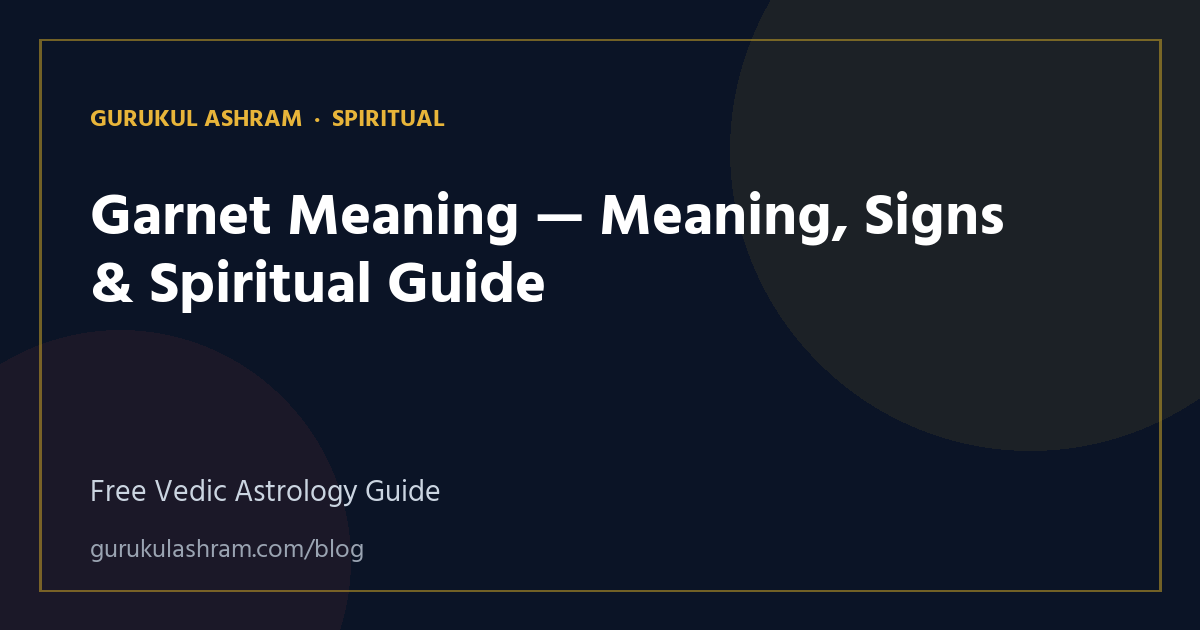 GURUKUL ASHRAM · SPIRITUAL

Garnet Meaning — Meaning, Signs & Spiritual Guide

Free Vedic Astrology Guide

gurukulashram.com/blog